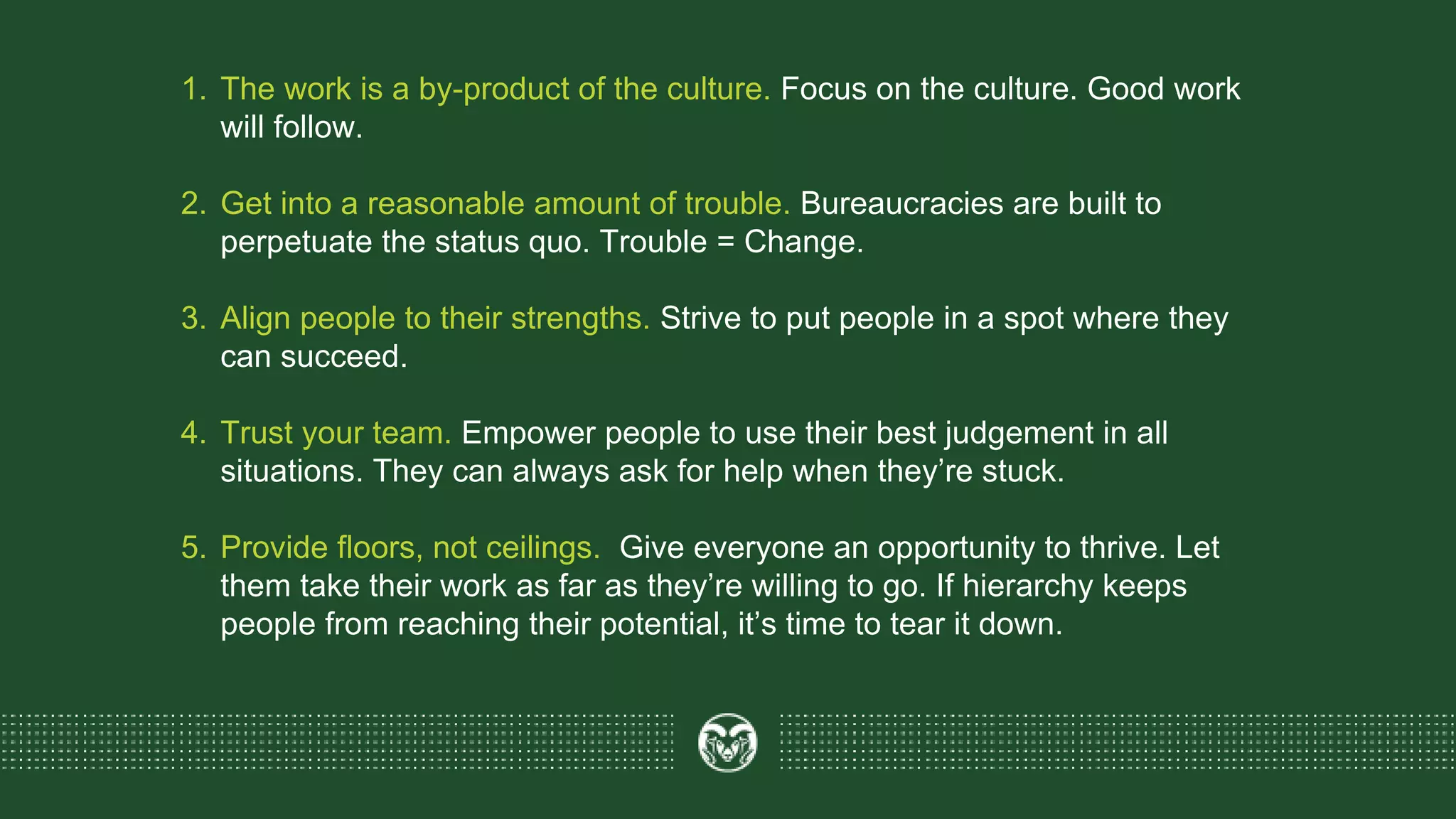 1. The work is a by-product of the culture. Focus on the culture. Good work will follow.

2. Get into a reasonable amount of trouble. Bureaucracies are built to perpetuate the status quo. Trouble = Change.

3. Align people to their strengths. Strive to put people in a spot where they can succeed.

4. Trust your team. Empower people to use their best judgement in all situations. They can always ask for help when they're stuck.

5. Provide floors, not ceilings. Give everyone an opportunity to thrive. Let them take their work as far as they're willing to go. If hierarchy keeps people from reaching their potential, it's time to tear it down.